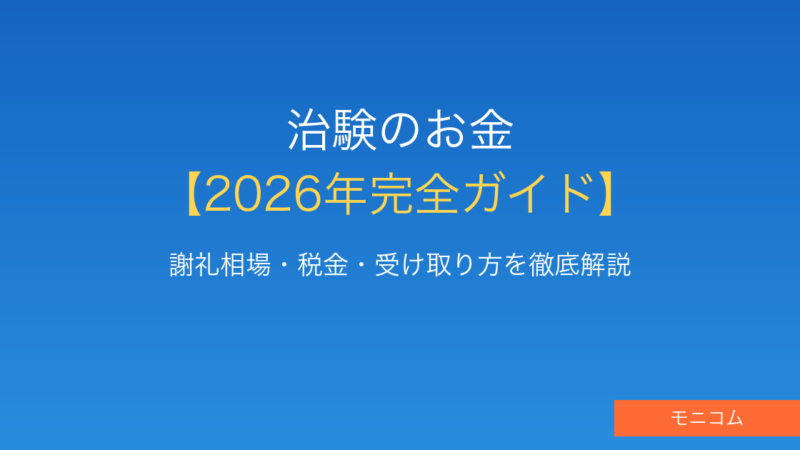 治験のお金
【2026年完全ガイド】

謝礼相場・税金・受け取り方を徹底解説

モニコム